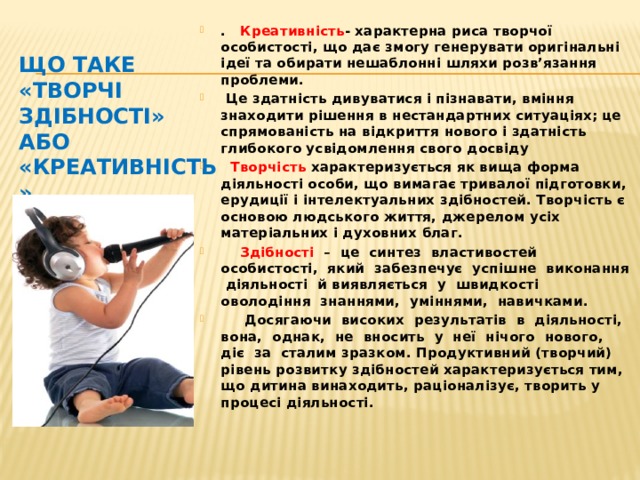 ЩО ТАКЕ «ТВОРЧІ ЗДІБНОСТІ» АБО «КРЕАТИВНІСТЬ»

. Креативність- характерна риса творчої особистості, що дає змогу генерувати оригінальні ідеї та обирати нешаблонні шляхи розв'язання проблеми.

Це здатність дивуватися і пізнавати, вміння знаходити рішення в нестандартних ситуаціях; це спрямованість на відкриття нового і здатність глибокого усвідомлення свого досвіду

Творчість характеризується як вища форма діяльності особи, що вимагає тривалої підготовки, ерудиції і інтелектуальних здібностей. Творчість є основою людського життя, джерелом усіх матеріальних і духовних благ.

Здібності – це синтез властивостей особистості, який забезпечує успішне виконання діяльності й виявляється у швидкості оволодіння знаннями, уміннями, навичками.

Досягаючи високих результатів в діяльності, вона, однак, не вносить у неї нічого нового, діє за сталим зразком. Продуктивний (творчий) рівень розвитку здібностей характеризується тим, що дитина винаходить, раціоналізує, творить у процесі діяльності.